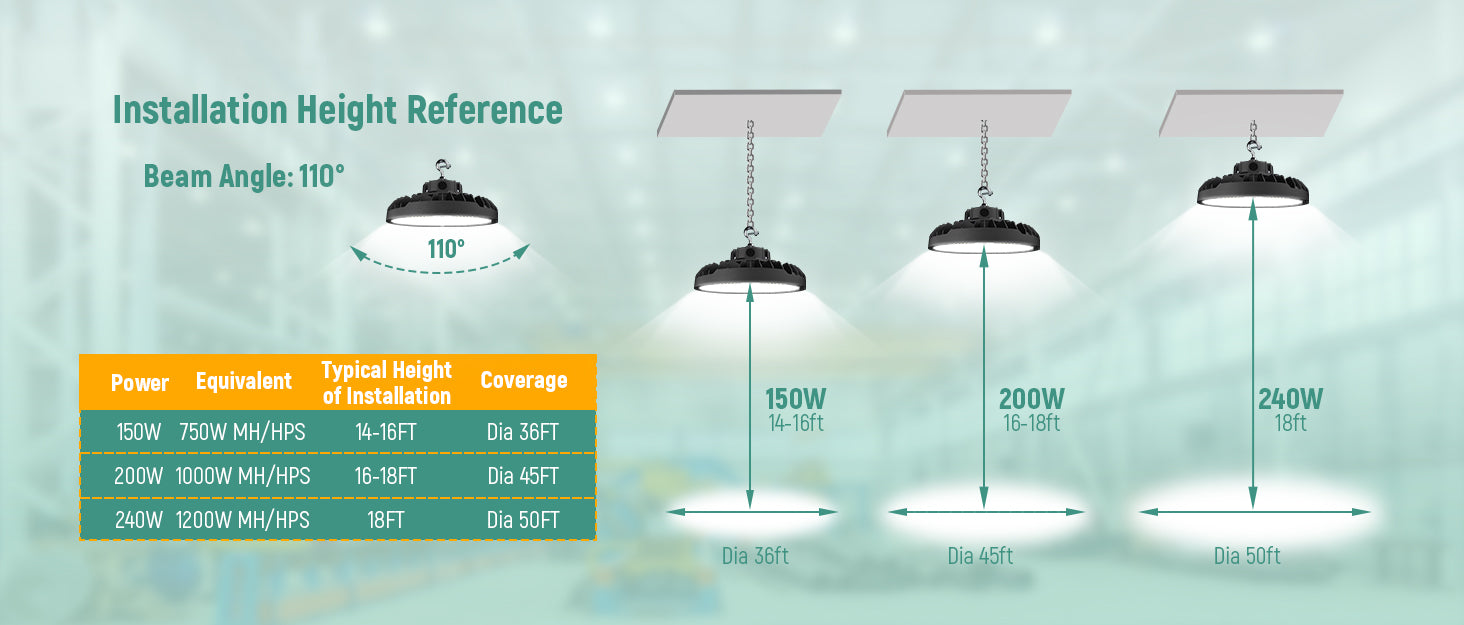 Installation Height Reference

Beam Angle: 110°

110°

| Power | Equivalent | Typical Height of Installation | Coverage |
|---|---|---|---|
| 150W | 750W MH/HPS | 14-16FT | Dia 36FT |
| 200W | 1000W MH/HPS | 16-18FT | Dia 45FT |
| 240W | 1200W MH/HPS | 18FT | Dia 50FT |

150W
14-16ft

Dia 36ft

200W
16-18ft

Dia 45ft

240W
18ft

Dia 50ft